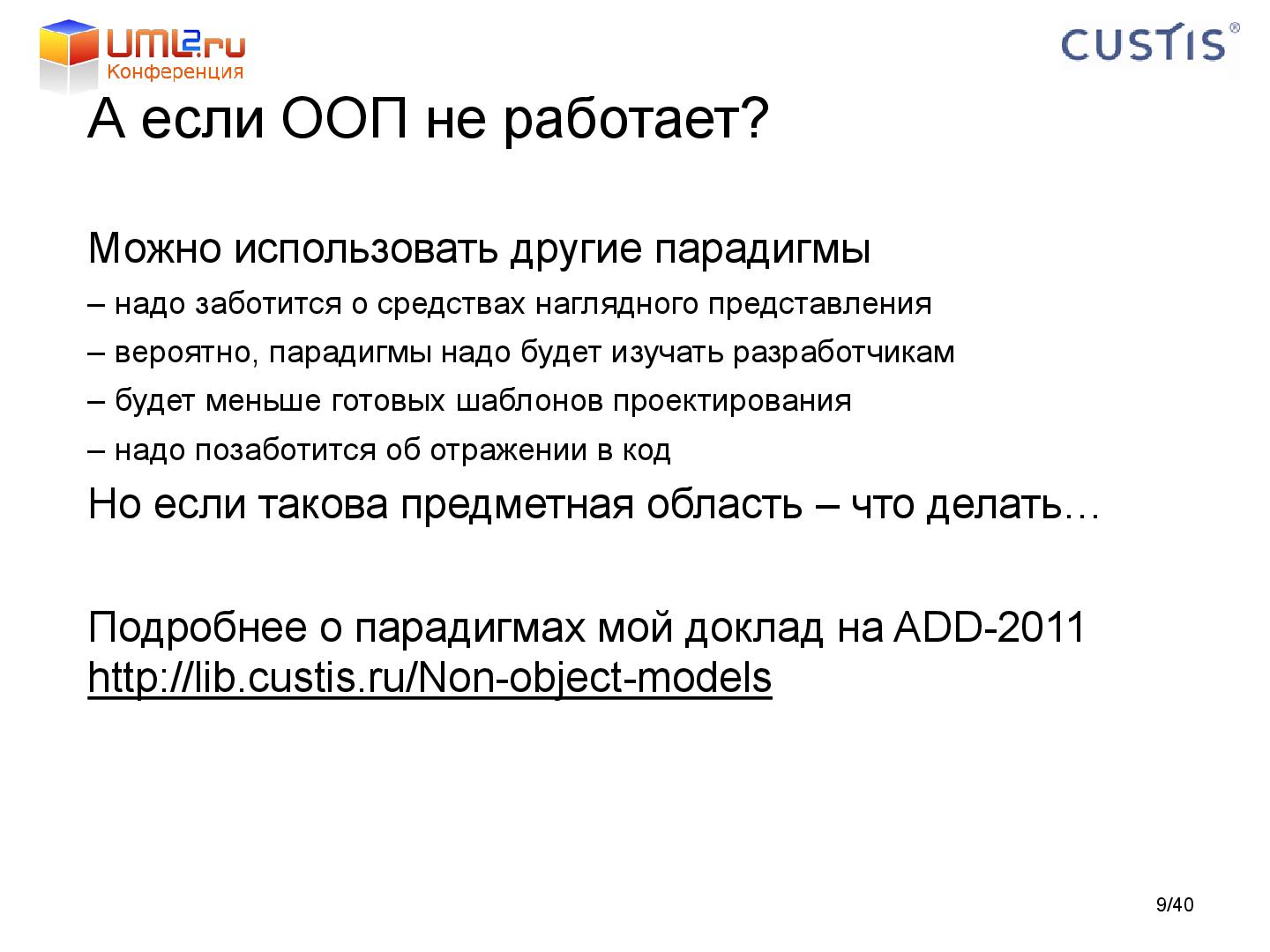 UML2.ru
Конференция

CUSTIS®

А если ООП не работает?

Можно использовать другие парадигмы

– надо заботится о средствах наглядного представления

– вероятно, парадигмы надо будет изучать разработчикам

– будет меньше готовых шаблонов проектирования

– надо позаботится об отражении в код

Но если такова предметная область – что делать…

Подробнее о парадигмах мой доклад на ADD-2011
http://lib.custis.ru/Non-object-models

9/40